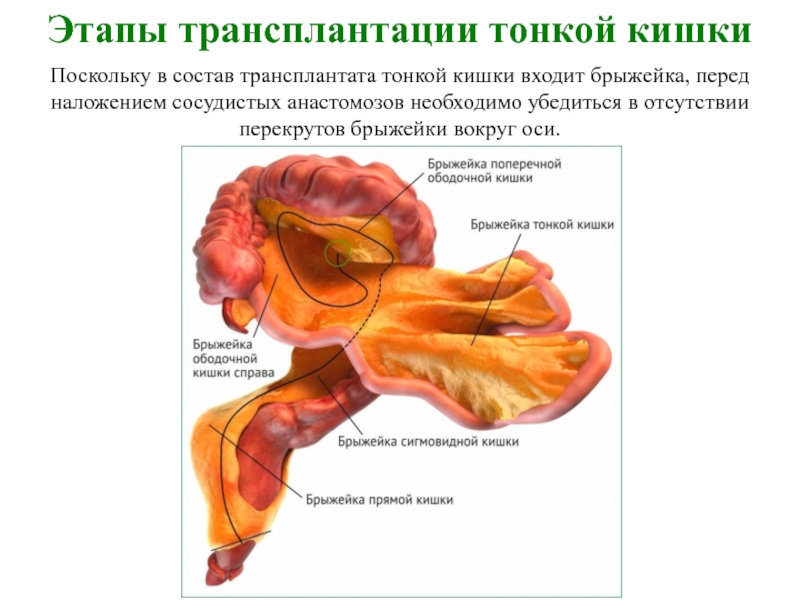 Этапы трансплантации тонкой кишки

Поскольку в состав трансплантата тонкой кишки входит брыжейка, перед наложением сосудистых анастомозов необходимо убедиться в отсутствии перекрутов брыжейки вокруг оси.

Брыжейка поперечной ободочной кишки

Брыжейка тонкой кишки

Брыжейка ободочной кишки справа

Брыжейка сигмовидной кишки

Брыжейка прямой кишки